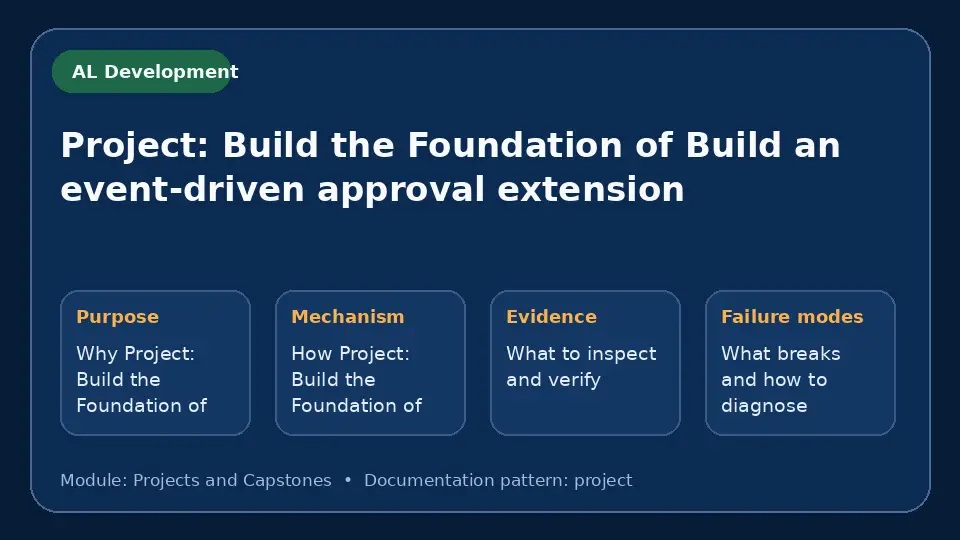 AL Development

Project: Build the Foundation of Build an event-driven approval extension

Purpose

Why Project: Build the Foundation of

Mechanism

How Project: Build the Foundation of

Evidence

What to inspect and verify

Failure modes

What breaks and how to diagnose

Module: Projects and Capstones • Documentation pattern: project